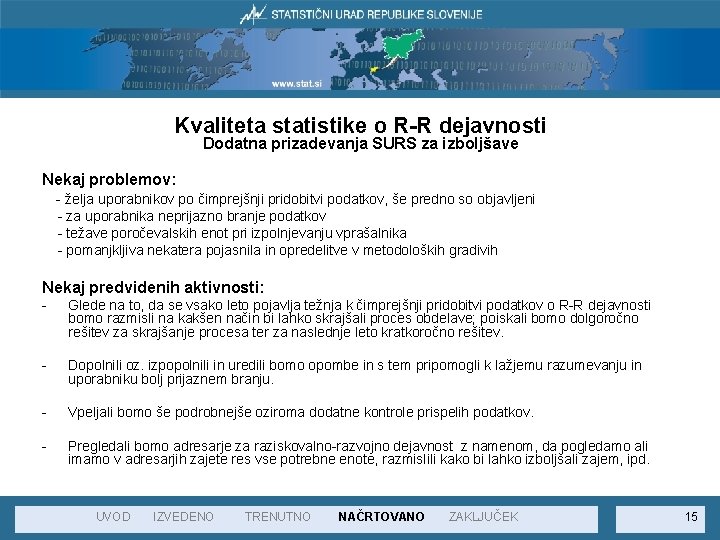 STATISTIČNI URAD REPUBLIKE SLOVENIJE

www.stat.si

Kvaliteta statistike o R-R dejavnosti
Dodatna prizadevanja SURS za izboljšave

Nekaj problemov:
- želja uporabnikov po čimprejšnji pridobitvi podatkov, še predno so objavljeni
- za uporabnika neprijazno branje podatkov
- težave poročevalskih enot pri izpolnjevanju vprašalnika
- pomanjkljiva nekatera pojasnila in opredelitve v metodoloških gradivih

Nekaj predvidenih aktivnosti:
- Glede na to, da se vsako leto pojavlja težnja k čimprejšnji pridobitvi podatkov o R-R dejavnosti bomo razmisli na kakšen način bi lahko skrajšali proces obdelave; poiskali bomo dolgoročno rešitev za skrajšanje procesa ter za naslednje leto kratkoročno rešitev.

- Dopolnili oz. izpopolnili in uredili bomo opombe in s tem pripomogli k lažjemu razumevanju in uporabniku bolj prijaznem branju.

- Vpeljali bomo še podrobnejše oziroma dodatne kontrole prispelih podatkov.

- Pregledali bomo adresarje za raziskovalno-razvojno dejavnost z namenom, da pogledamo ali imamo v adresarjih zajete res vse potrebne enote, razmislili kako bi lahko izboljšali zajem, ipd.

UVOD IZVEDENO TRENUTNO NAČRTOVANO ZAKLJUČEK

15